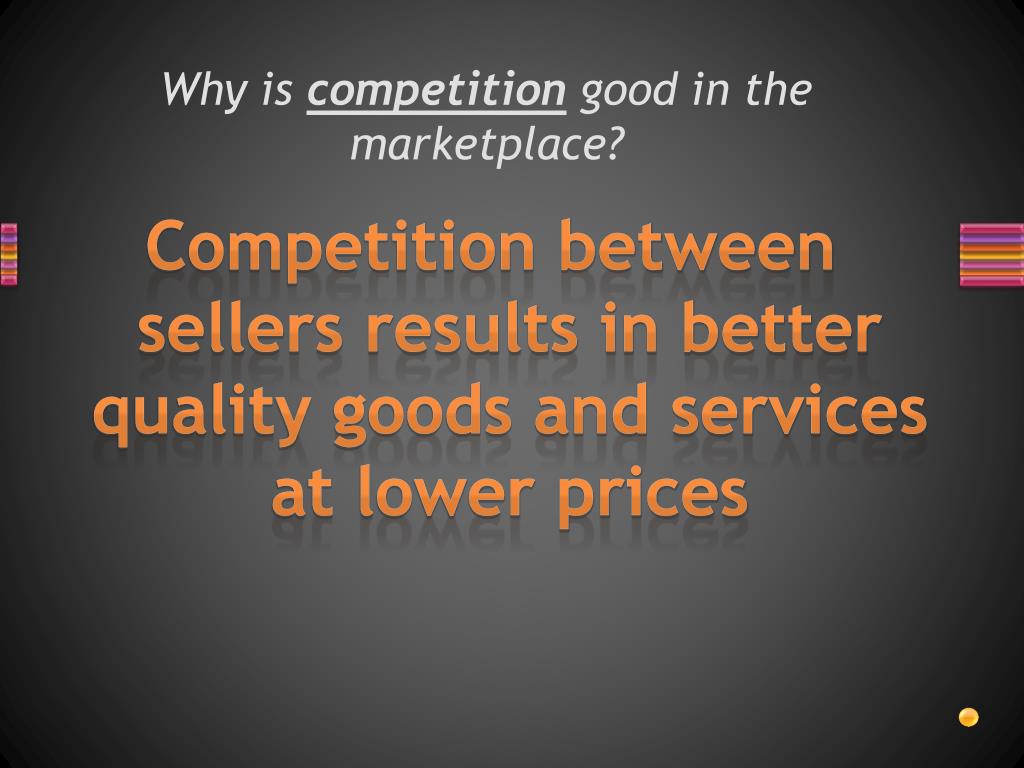 Why is competition good in the marketplace?

Competition between sellers results in better quality goods and services at lower prices